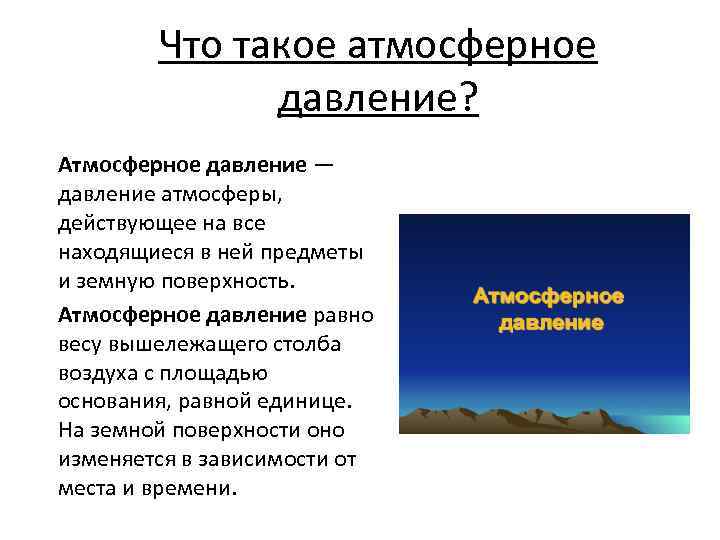 Что такое атмосферное давление?

Атмосферное давление — давление атмосферы, действующее на все находящиеся в ней предметы и земную поверхность.

Атмосферное давление равно весу вышележащего столба воздуха с площадью основания, равной единице. На земной поверхности оно изменяется в зависимости от места и времени.

Атмосферное давление